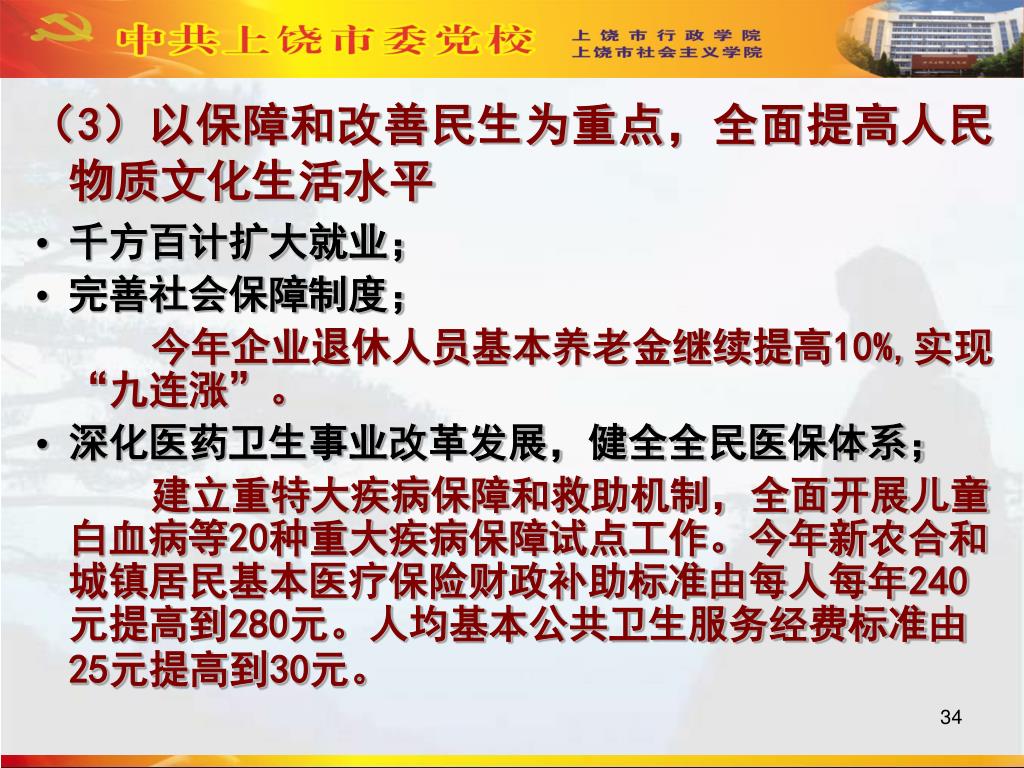 中共上饶市委党校 上饶市行政学院 上饶市社会主义学院

（3）以保障和改善民生为重点，全面提高人民物质文化生活水平

• 千方百计扩大就业；
• 完善社会保障制度；

今年企业退休人员基本养老金继续提高10%，实现“九连涨”。

• 深化医药卫生事业改革发展，健全全民医保体系；

建立重特大疾病保障和救助机制，全面开展儿童白血病等20种重大疾病保障试点工作。今年新农合和城镇居民基本医疗保险财政补助标准由每人每年240元提高到280元。人均基本公共卫生服务经费标准由25元提高到30元。

34